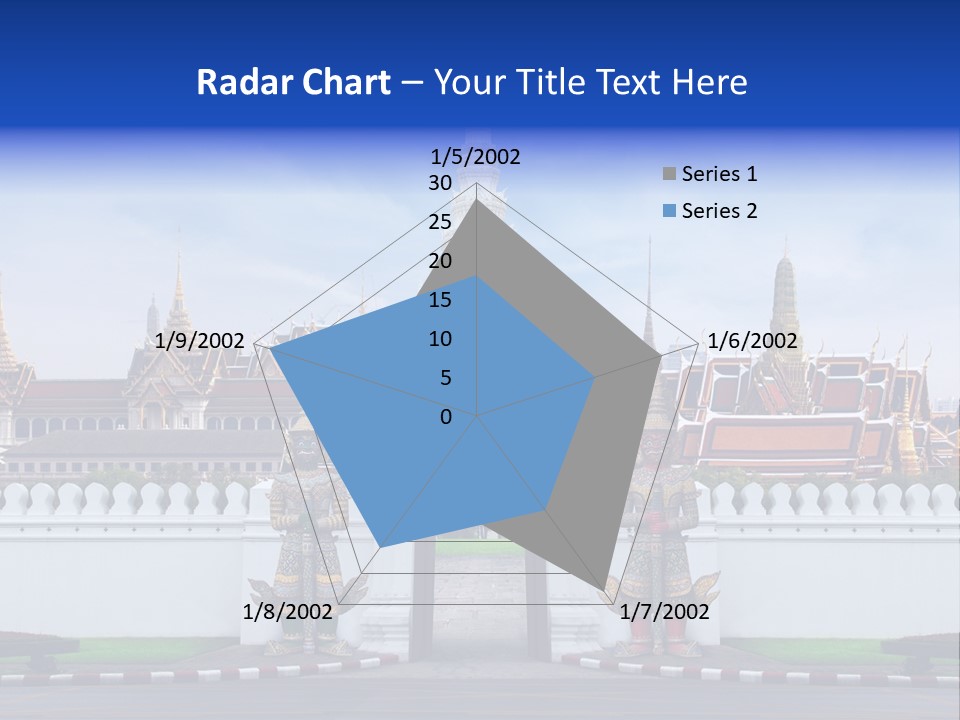 Radar Chart – Your Title Text Here

1/5/2002
30
25
20
15
10
5
0
1/6/2002
1/7/2002
1/8/2002
1/9/2002

Series 1
Series 2